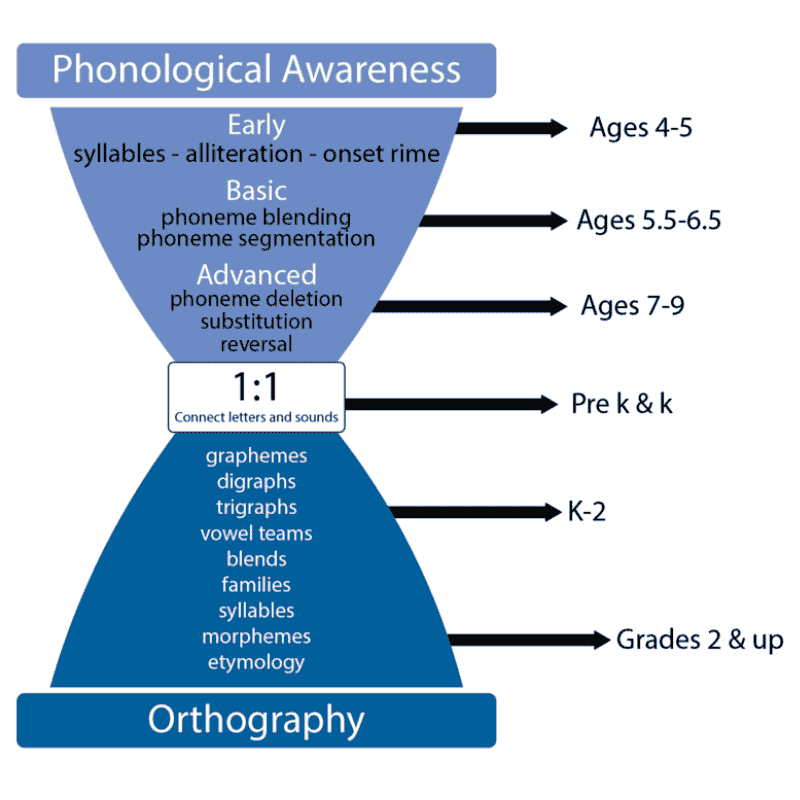 Phonological Awareness

Early
syllables - alliteration - onset rime

Ages 4-5

Basic
phoneme blending
phoneme segmentation

Ages 5.5-6.5

Advanced
phoneme deletion
substitution
reversal

Ages 7-9

1:1
Connect letters and sounds

Pre k & k

graphemes
digraphs
trigraphs
vowel teams
blends
families
syllables
morphemes
etymology

K-2

Grades 2 & up

Orthography